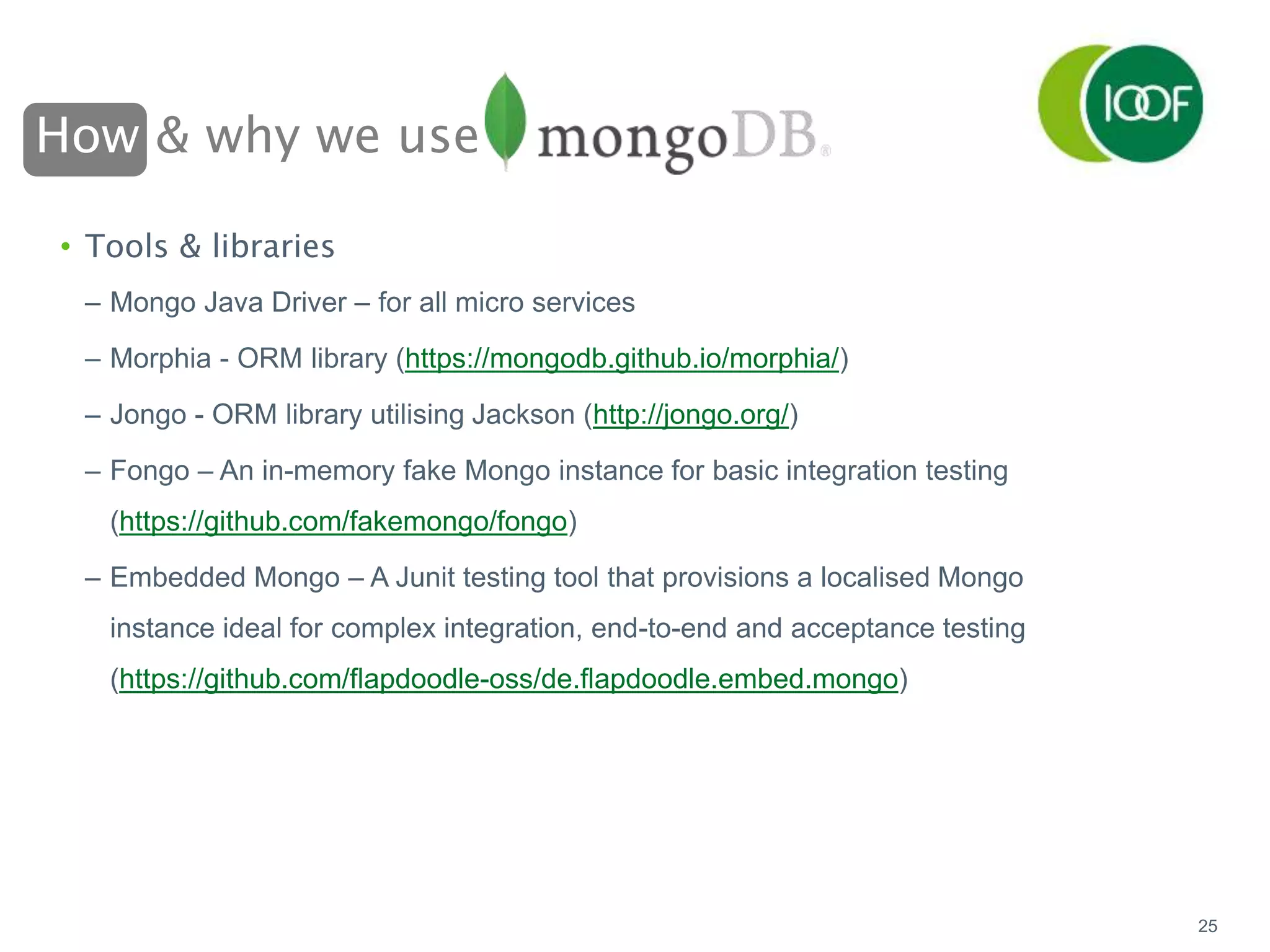 How & why we use mongoDB®

IOOF

• Tools & libraries

– Mongo Java Driver – for all micro services

– Morphia - ORM library (https://mongodb.github.io/morphia/)

– Jongo - ORM library utilising Jackson (http://jongo.org/)

– Fongo – An in-memory fake Mongo instance for basic integration testing (https://github.com/fakemongo/fongo)

– Embedded Mongo – A Junit testing tool that provisions a localised Mongo instance ideal for complex integration, end-to-end and acceptance testing (https://github.com/flapdoodle-oss/de.flapdoodle.embed.mongo)

25